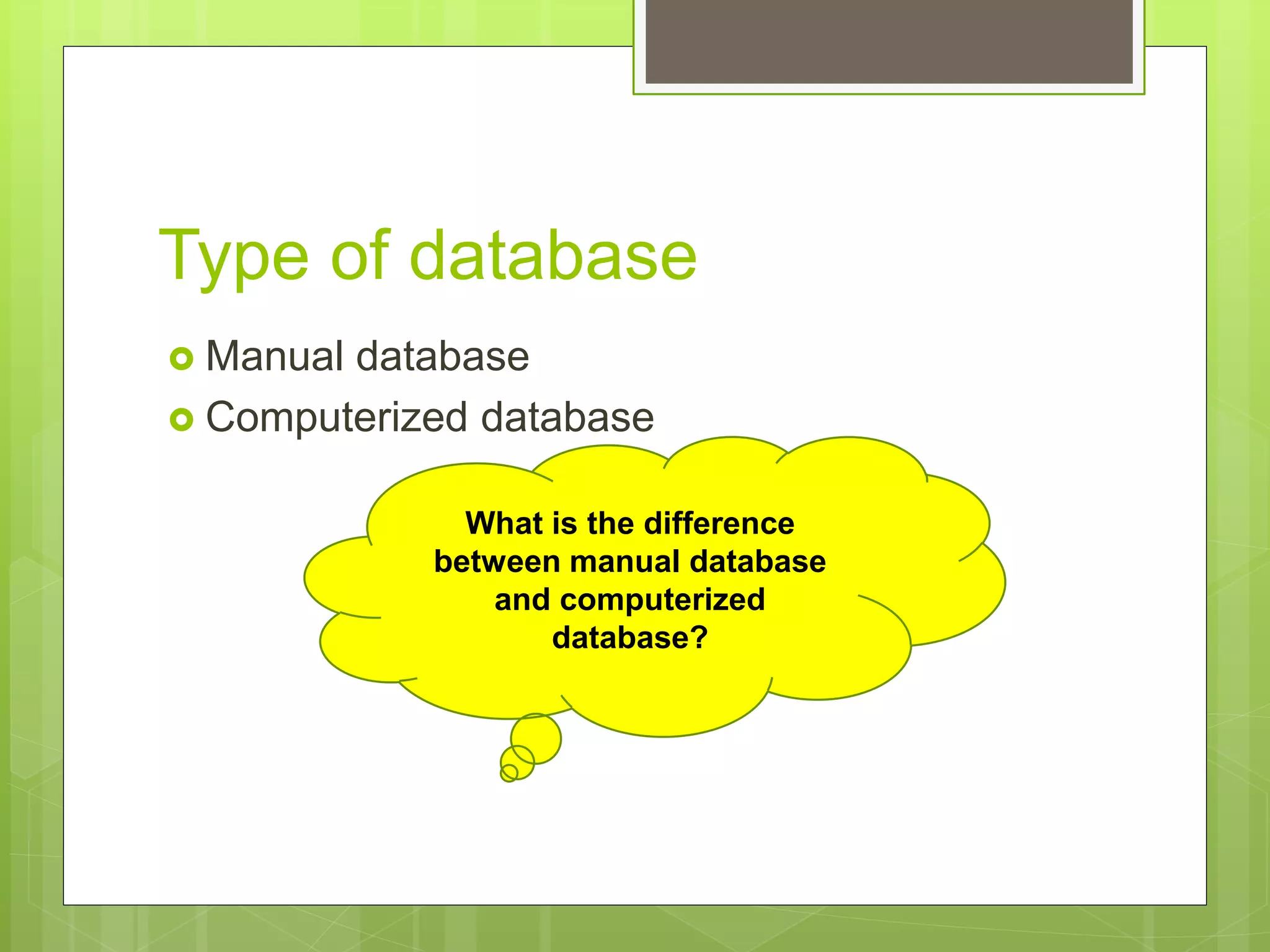 Type of database

Manual database
Computerized database

What is the difference between manual database and computerized database?